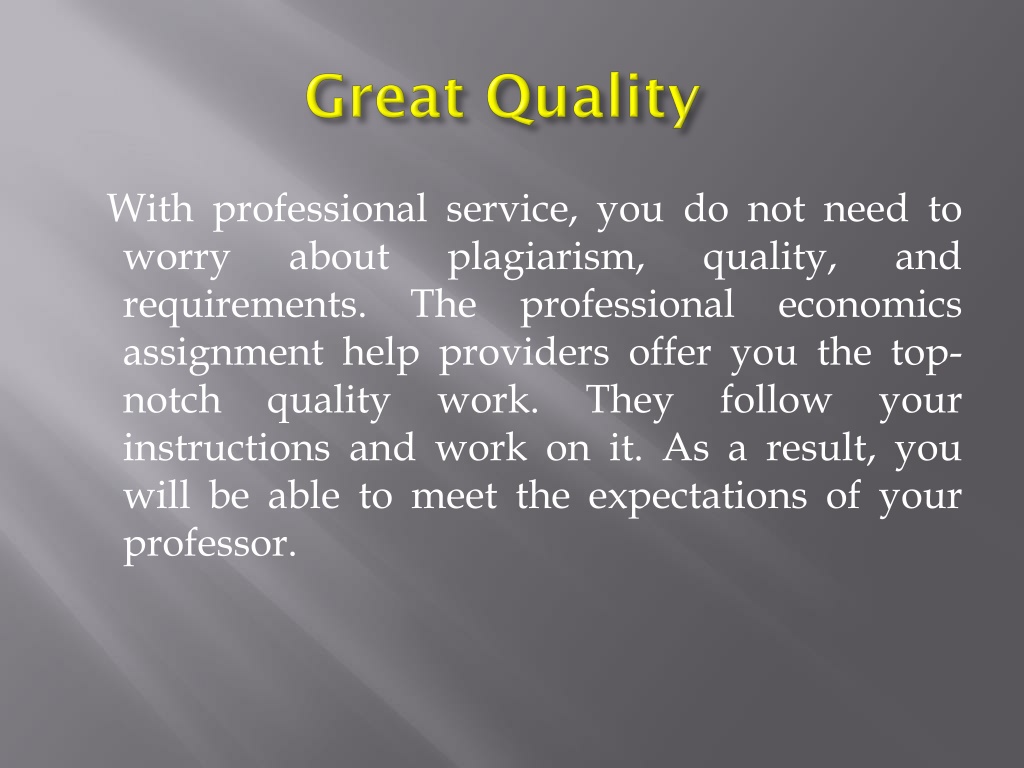 Great Quality

With professional service, you do not need to worry about plagiarism, quality, and requirements. The professional economics assignment help providers offer you the top-notch quality work. They follow your instructions and work on it. As a result, you will be able to meet the expectations of your professor.